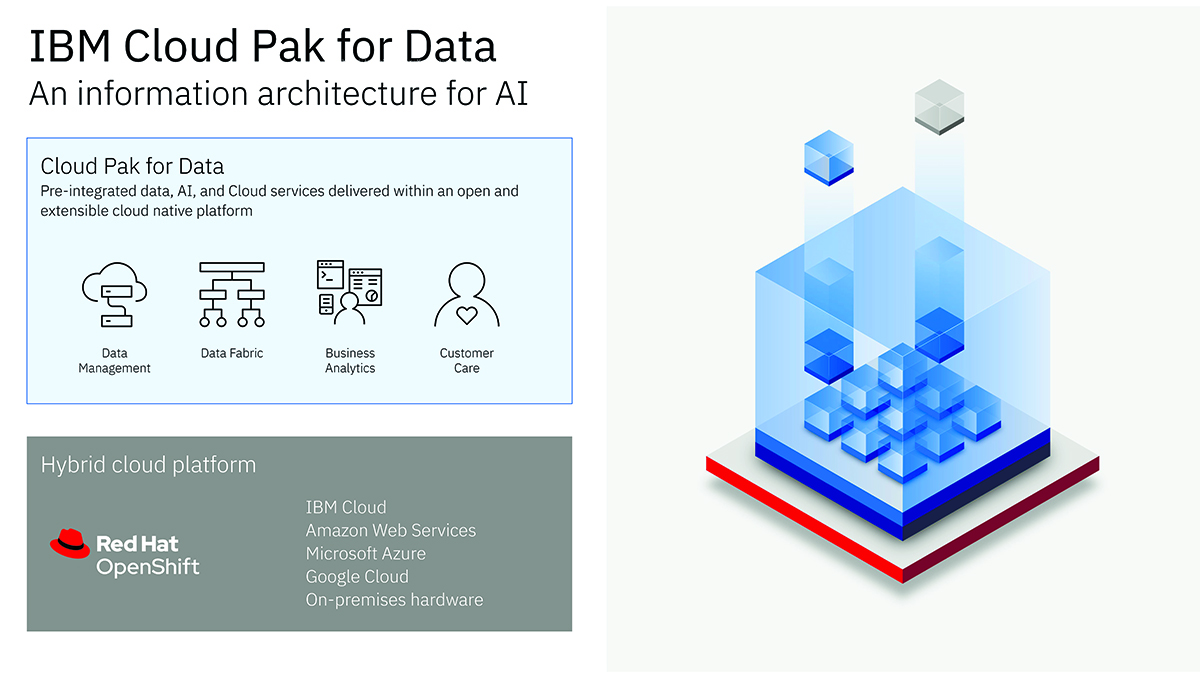 IBM Cloud Pak for Data
An information architecture for AI

Cloud Pak for Data
Pre-integrated data, AI, and Cloud services delivered within an open and extensible cloud native platform

Data Management

Data Fabric

Business Analytics

Customer Care

Hybrid cloud platform

Red Hat OpenShift

IBM Cloud
Amazon Web Services
Microsoft Azure
Google Cloud
On-premises hardware